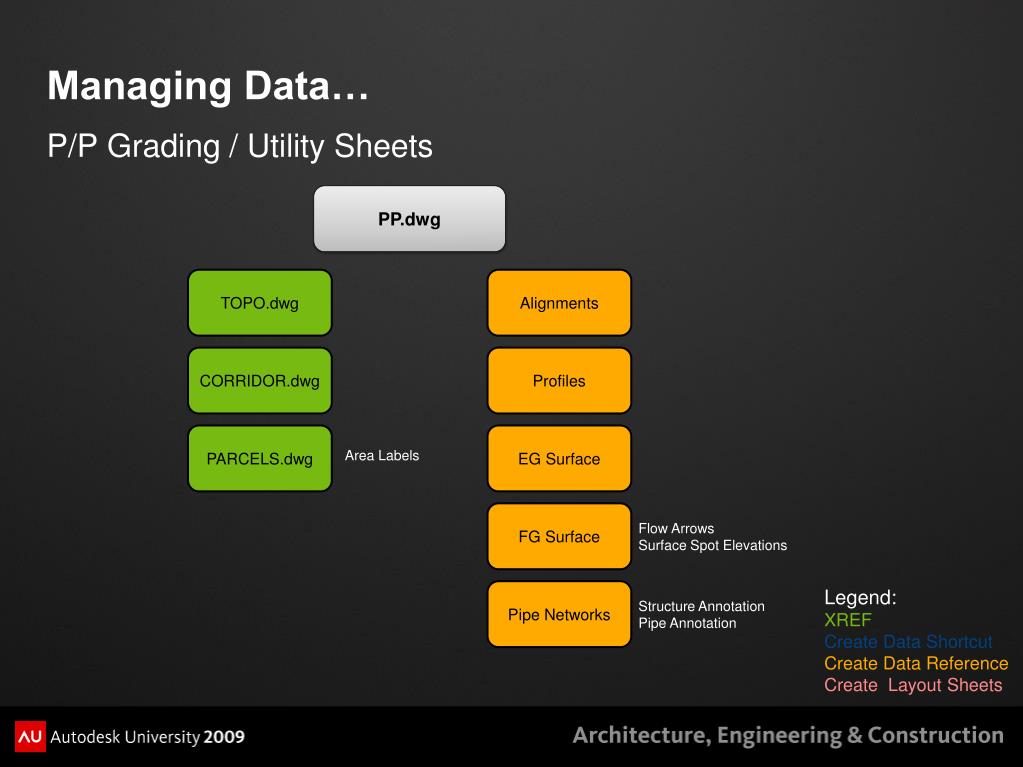 Managing Data…

P/P Grading / Utility Sheets

PP.dwg

TOPO.dwg

CORRIDOR.dwg

PARCELS.dwg

Area Labels

Alignments

Profiles

EG Surface

FG Surface

Flow Arrows
Surface Spot Elevations

Pipe Networks

Structure Annotation
Pipe Annotation

Legend:
XREF
Create Data Shortcut
Create Data Reference
Create Layout Sheets

AU Autodesk University 2009

Architecture, Engineering & Construction